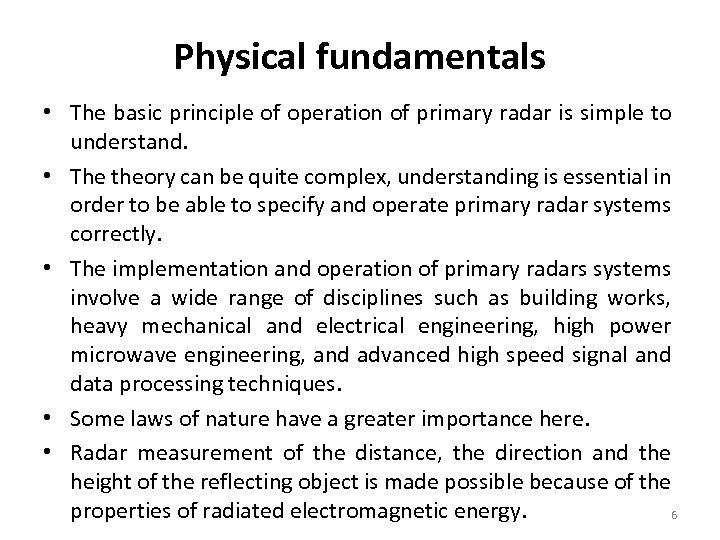 Physical fundamentals

• The basic principle of operation of primary radar is simple to understand.

• The theory can be quite complex, understanding is essential in order to be able to specify and operate primary radar systems correctly.

• The implementation and operation of primary radars systems involve a wide range of disciplines such as building works, heavy mechanical and electrical engineering, high power microwave engineering, and advanced high speed signal and data processing techniques.

• Some laws of nature have a greater importance here.

• Radar measurement of the distance, the direction and the height of the reflecting object is made possible because of the properties of radiated electromagnetic energy.

6